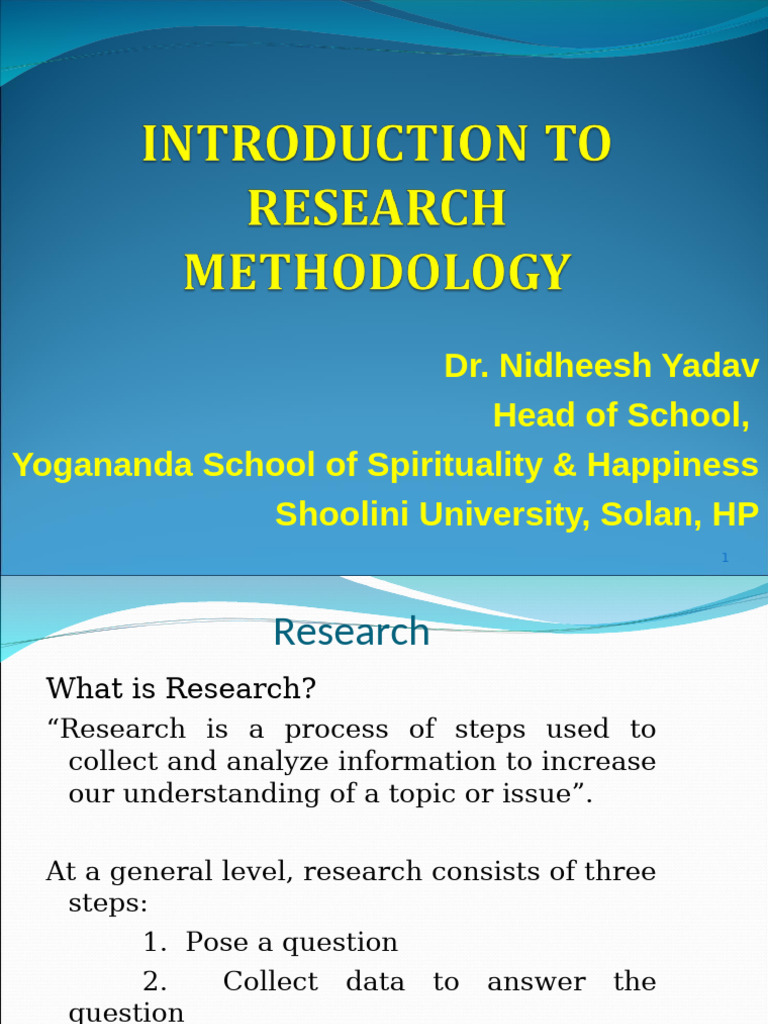 INTRODUCTION TO RESEARCH METHODOLOGY

Dr. Nidheesh Yadav
Head of School,
Yogananda School of Spirituality & Happiness
Shoolini University, Solan, HP

1

Research

What is Research?
“Research is a process of steps used to collect and analyze information to increase our understanding of a topic or issue”.

At a general level, research consists of three steps:
1. Pose a question
2. Collect data to answer the question